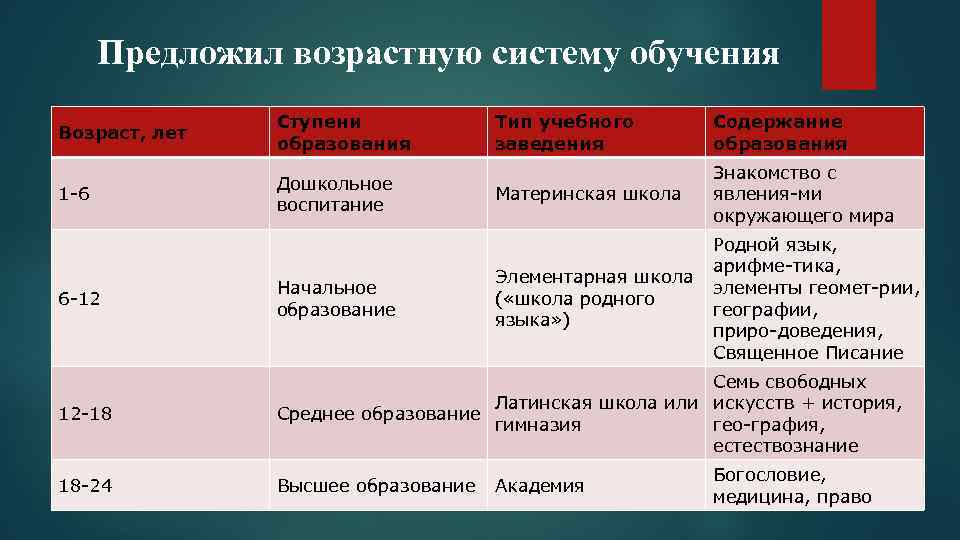 Предложил возрастную систему обучения

| Возраст, лет | Ступени образования | Тип учебного заведения | Содержание образования |
|---|---|---|---|
| 1-6 | Дошкольное воспитание | Материнская школа | Знакомство с явления-ми окружающего мира |
| 6-12 | Начальное образование | Элементарная школа («школа родного языка») | Родной язык, арифме-тика, элементы геомет-рии, географии, приро-доведения, Священное Писание |
| 12-18 | Среднее образование | Латинская школа или гимназия | Семь свободных искусств + история, гео-графия, естествознание |
| 18-24 | Высшее образование | Академия | Богословие, медицина, право |